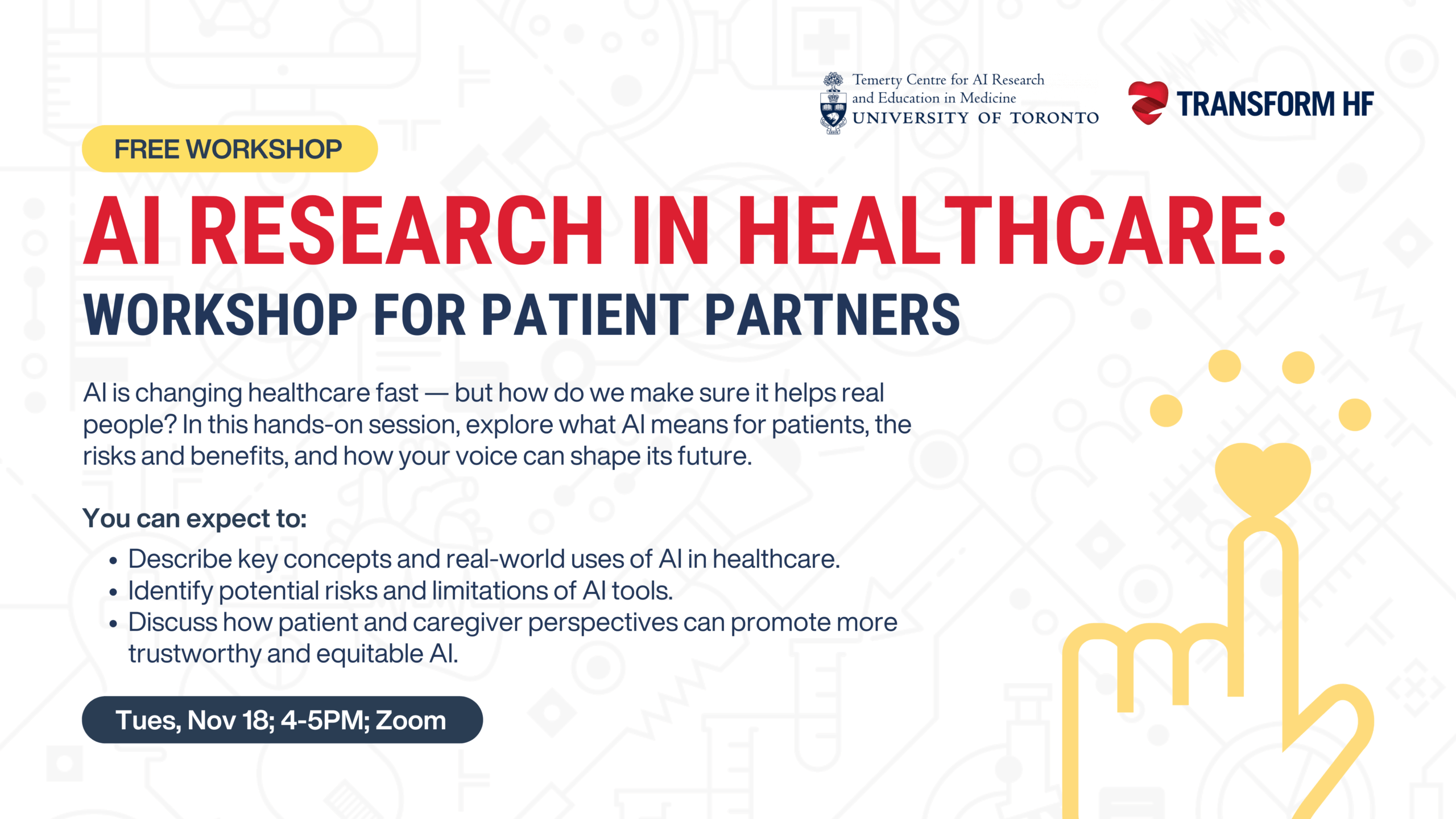 Temerty Centre for AI Research and Education in Medicine
UNIVERSITY OF TORONTO

TRANSFORM HF

FREE WORKSHOP

AI RESEARCH IN HEALTHCARE:
WORKSHOP FOR PATIENT PARTNERS

AI is changing healthcare fast — but how do we make sure it helps real people? In this hands-on session, explore what AI means for patients, the risks and benefits, and how your voice can shape its future.

You can expect to:
• Describe key concepts and real-world uses of AI in healthcare.
• Identify potential risks and limitations of AI tools.
• Discuss how patient and caregiver perspectives can promote more trustworthy and equitable AI.

Tues, Nov 18; 4-5PM; Zoom